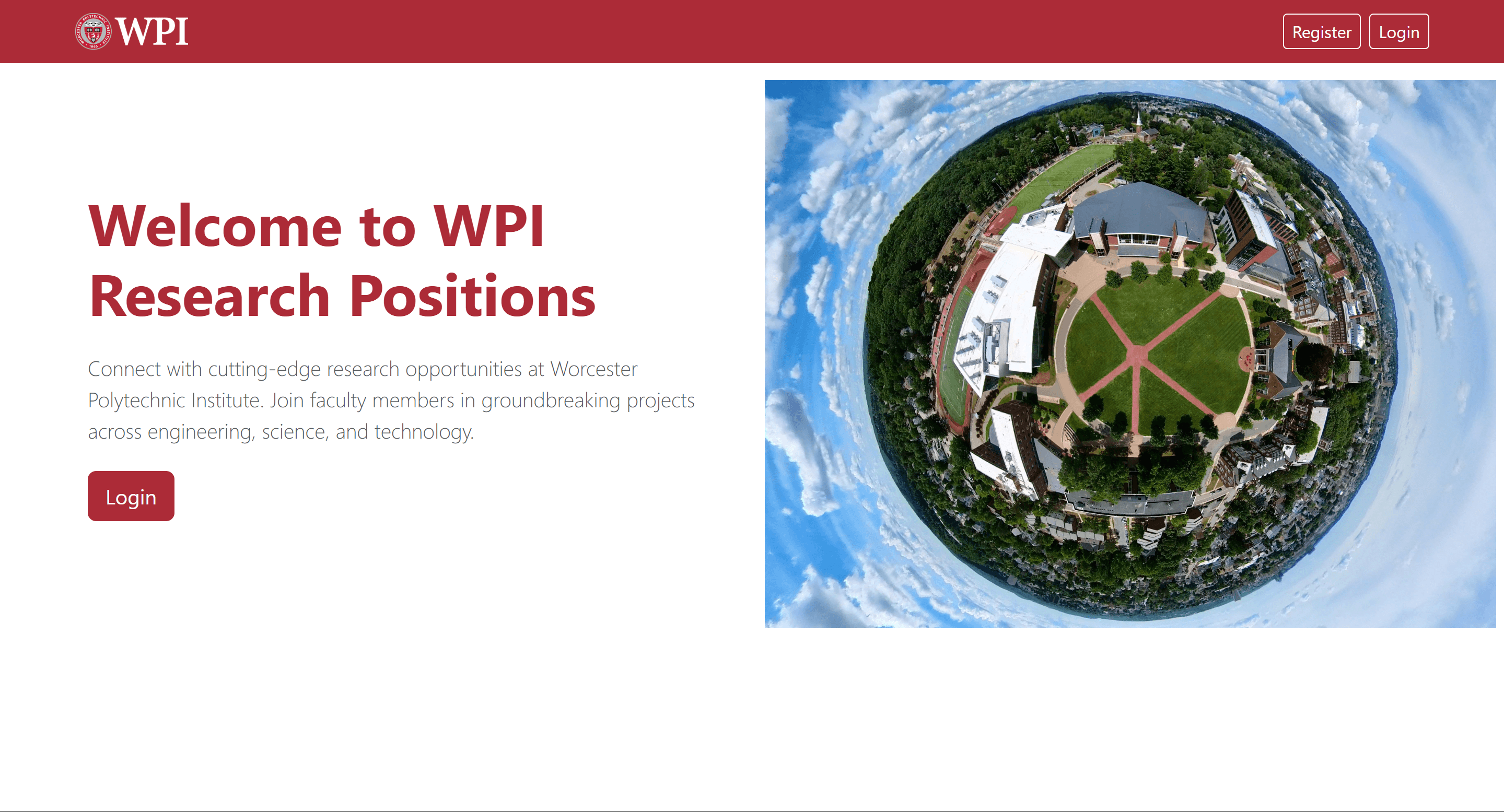 WPI

Register Login

Welcome to WPI Research Positions

Connect with cutting-edge research opportunities at Worcester Polytechnic Institute. Join faculty members in groundbreaking projects across engineering, science, and technology.

Login